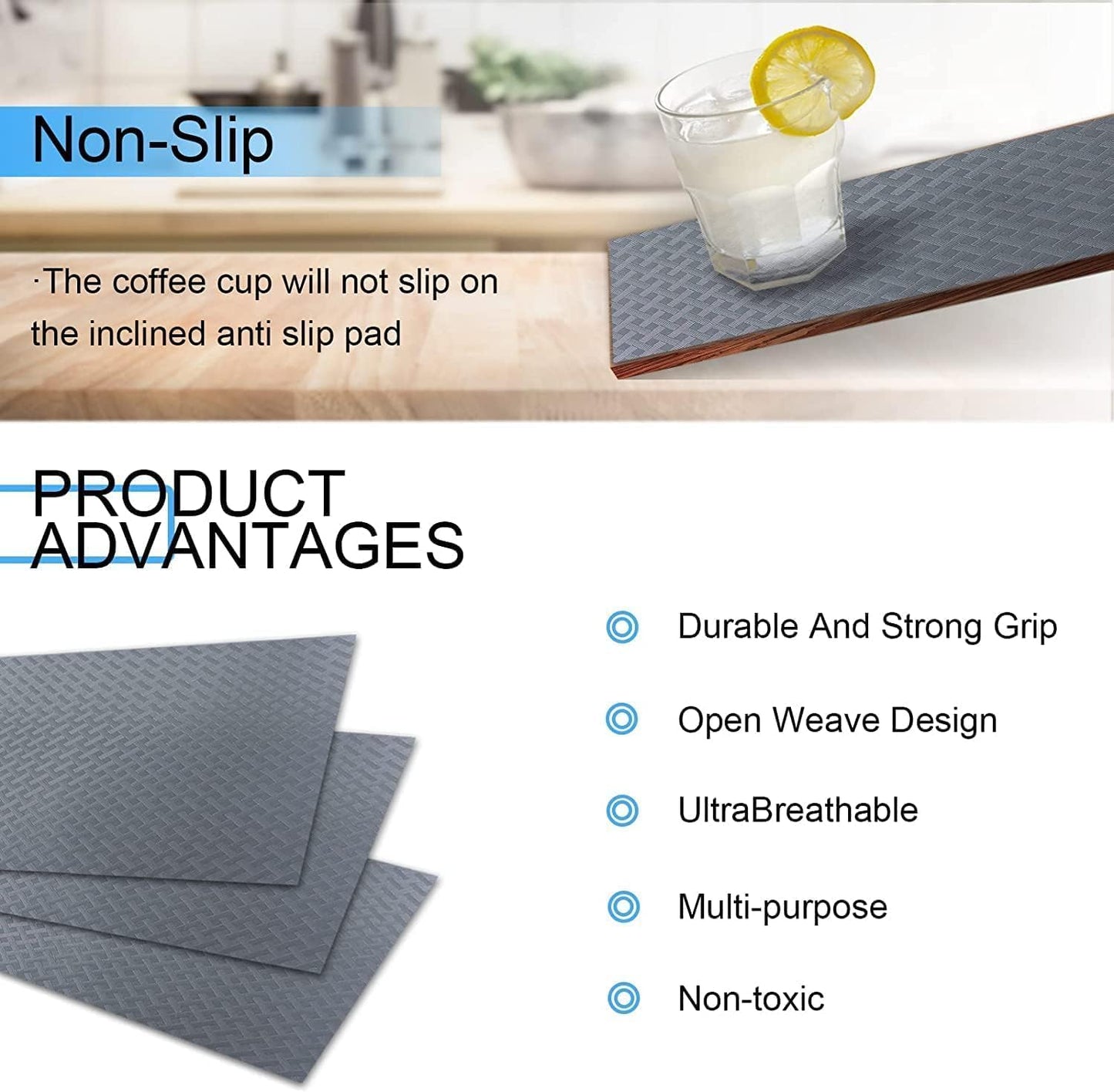 Non-Slip

·The coffee cup will not slip on the inclined anti slip pad

PRODUCT ADVANTAGES

Durable And Strong Grip

Open Weave Design

UltraBreathable

Multi-purpose

Non-toxic